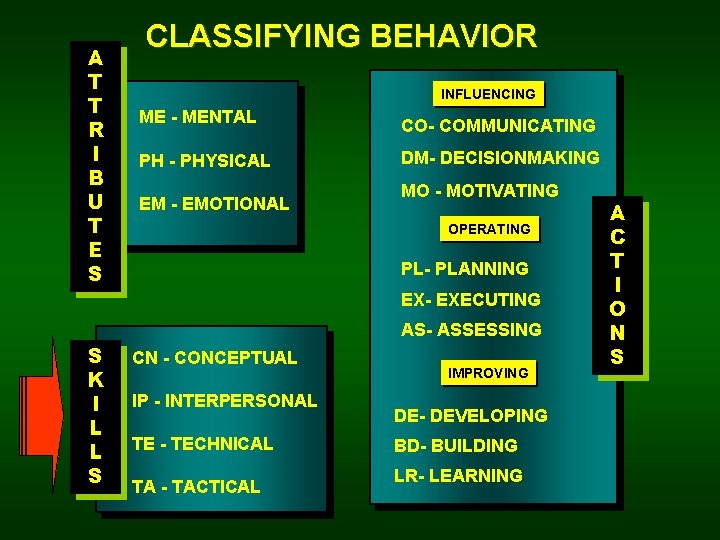 CLASSIFYING BEHAVIOR

ATTRIBUTES

ME - MENTAL

PH - PHYSICAL

EM - EMOTIONAL

SKILLS

CN - CONCEPTUAL

IP - INTERPERSONAL

TE - TECHNICAL

TA - TACTICAL

INFLUENCING

CO- COMMUNICATING

DM- DECISIONMAKING

MO - MOTIVATING

OPERATING

PL- PLANNING

EX- EXECUTING

AS- ASSESSING

IMPROVING

DE- DEVELOPING

BD- BUILDING

LR- LEARNING

ACTIONS